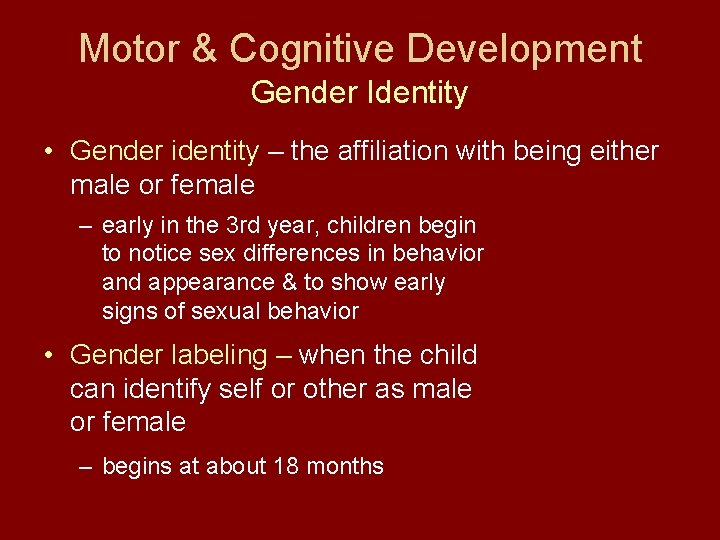 Motor & Cognitive Development
Gender Identity

• Gender identity – the affiliation with being either male or female

– early in the 3rd year, children begin to notice sex differences in behavior and appearance & to show early signs of sexual behavior

• Gender labeling – when the child can identify self or other as male or female

– begins at about 18 months